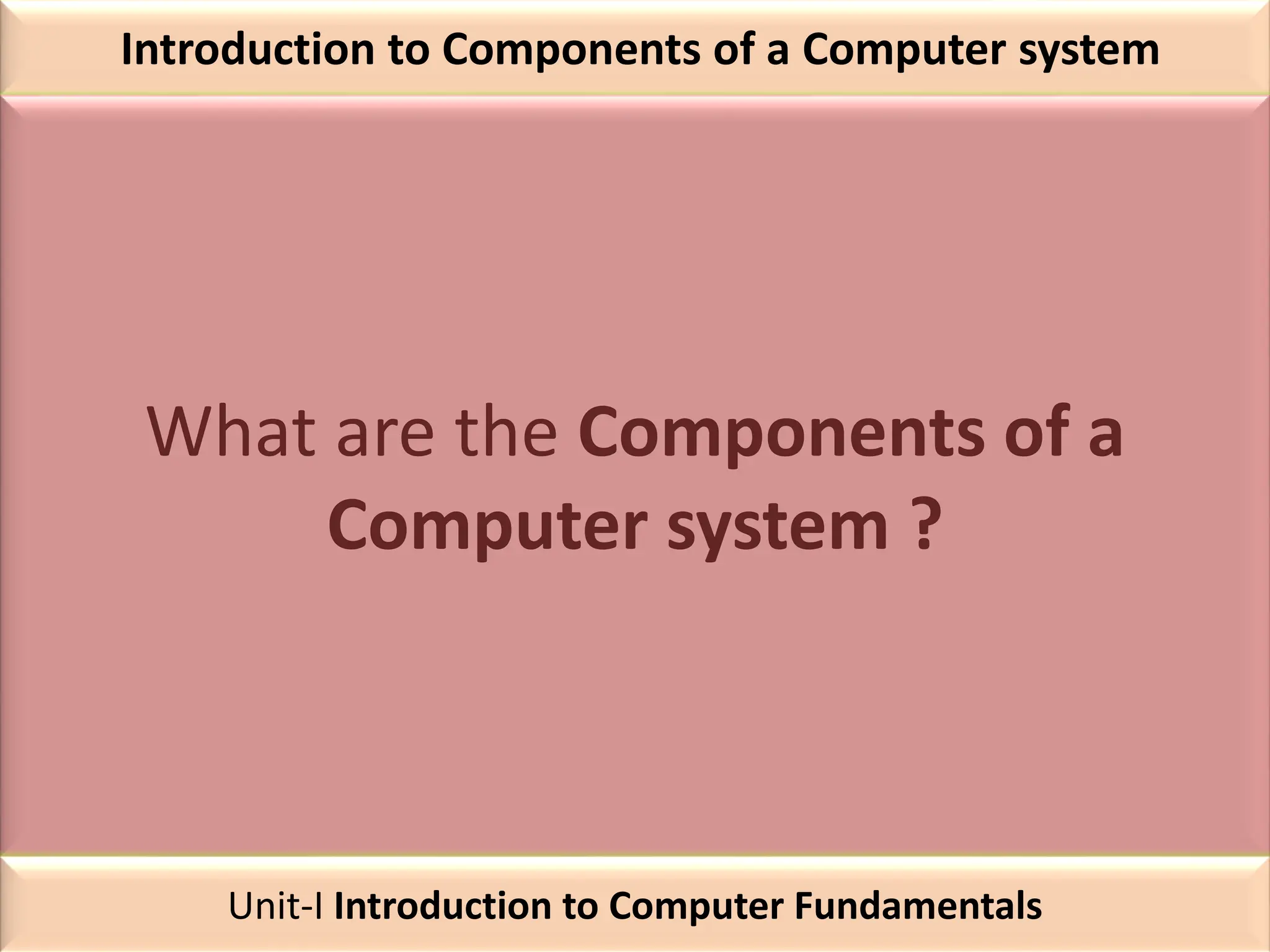 Introduction to Components of a Computer system

What are the Components of a Computer system ?

Unit-I Introduction to Computer Fundamentals